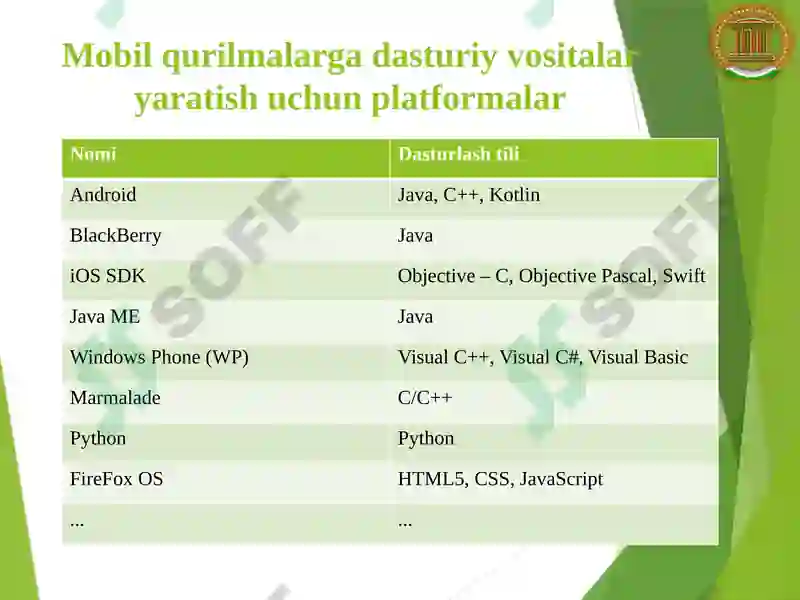 Mobil qurilmalarga dasturiy vositalar yaratish uchun platformalar

| Nomi | Dasturlash tili |
|---|---|
| Android | Java, C++, Kotlin |
| BlackBerry | Java |
| iOS SDK | Objective – C, Objective Pascal, Swift |
| Java ME | Java |
| Windows Phone (WP) | Visual C++, Visual C#, Visual Basic |
| Marmalade | C/C++ |
| Python | Python |
| FireFox OS | HTML5, CSS, JavaScript |
| ... | ... |

SOFF

SOFF